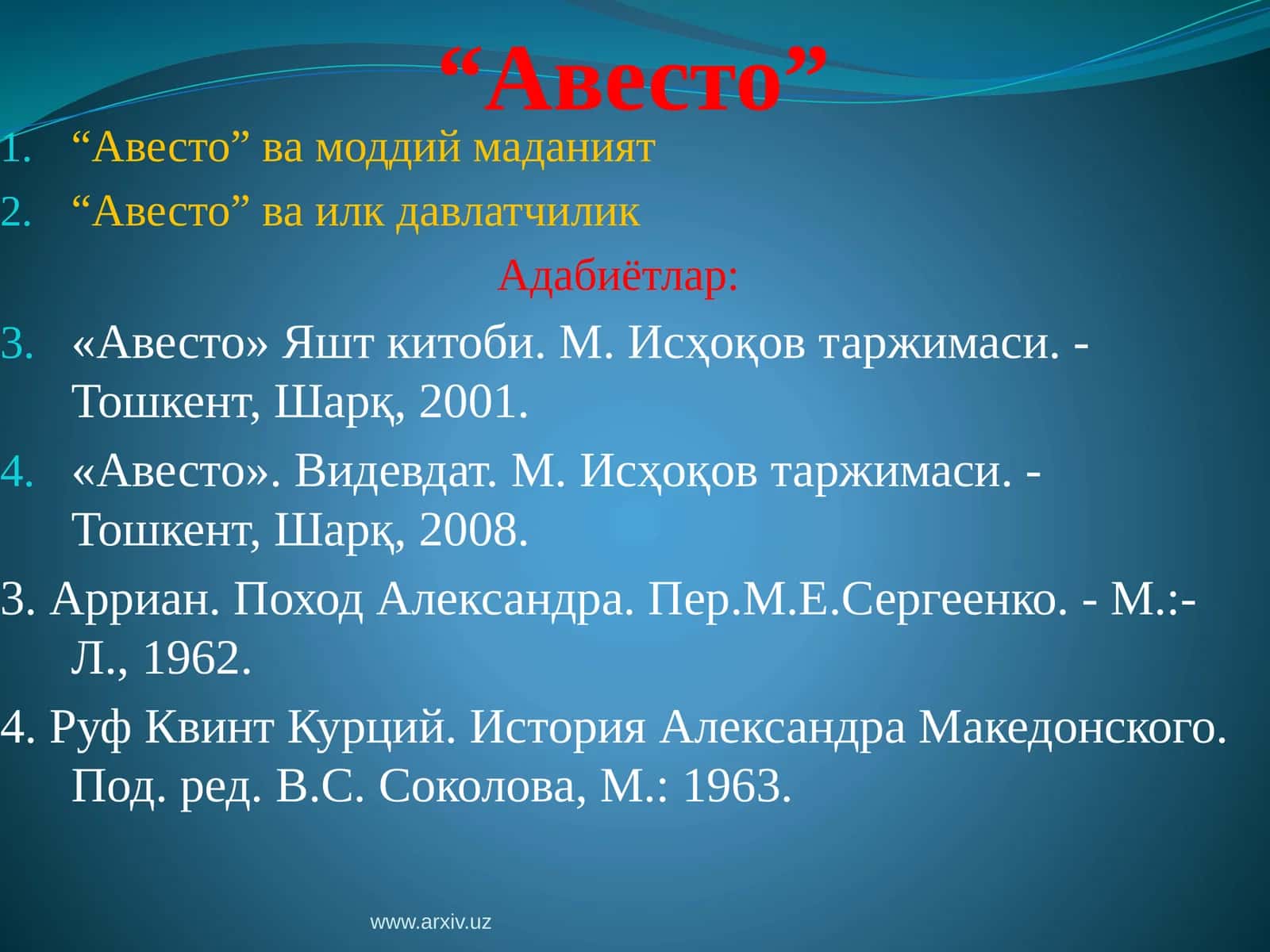 “Авесто”

1. “Авесто” ва моддий маданият
2. “Авесто” ва илк давлатчилик

Адабиётлар:

3. «Авесто» Яшт китоби. М. Исҳоқов таржимаси. - Тошкент, Шарқ, 2001.
4. «Авесто». Видевдат. М. Исҳоқов таржимаси. - Тошкент, Шарқ, 2008.

3. Арриан. Поход Александра. Пер.М.Е.Сергеенко. - М.:- Л., 1962.

4. Руф Квинт Курций. История Александра Македонского. Под. ред. В.С. Соколова, М.: 1963.

www.arxiv.uz